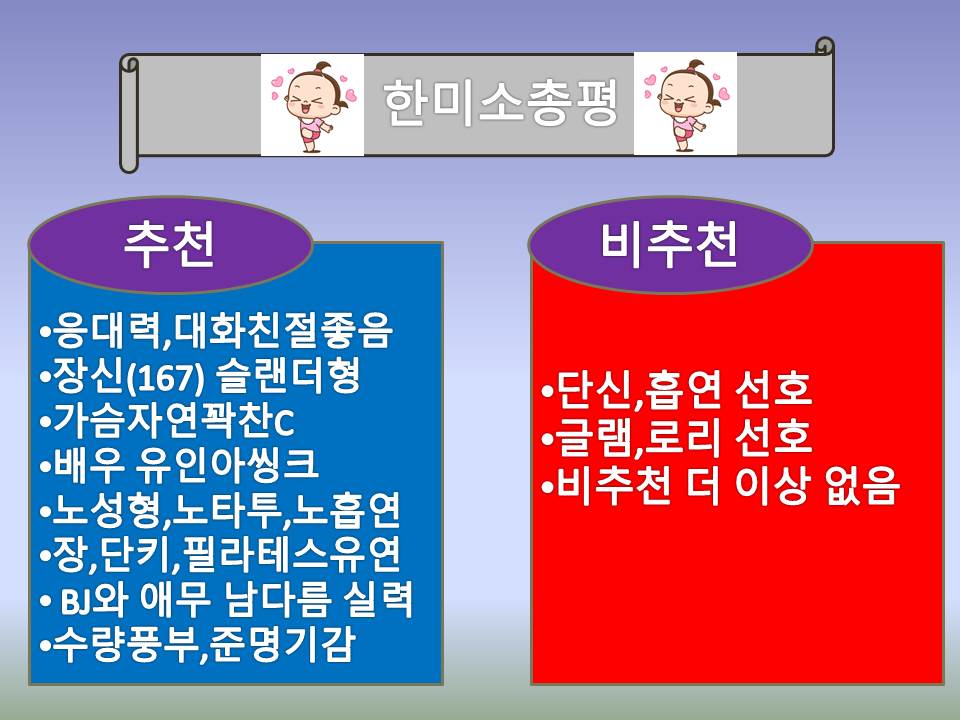 한미소총평

추천

•응대력,대화친절좋음
•장신(167) 슬랜더형
•가슴자연꽉찬C
•배우 유인아씽크
•노성형,노타투,노흡연
•장,단키,필라테스유연
• BJ와 애무 남다름 실력
•수량풍부,준명기감

비추천

•단신,흡연 선호
•글램,로리 선호
•비추천 더 이상 없음